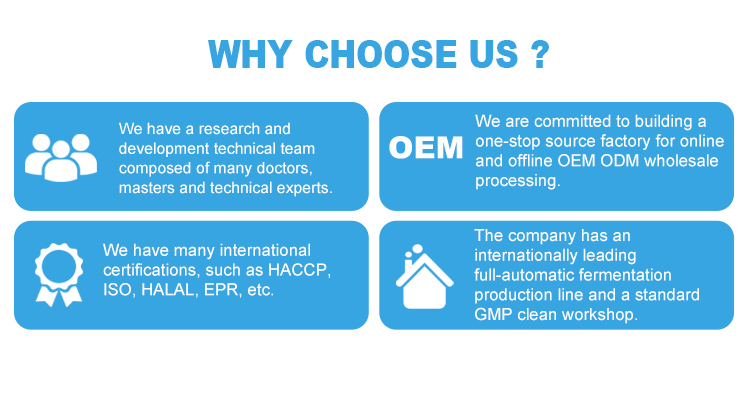 WHY CHOOSE US ?

We have a research and development technical team composed of many doctors, masters and technical experts.

OEM

We are committed to building a one-stop source factory for online and offline OEM ODM wholesale processing.

We have many international certifications, such as HACCP, ISO, HALAL, EPR, etc.

The company has an internationally leading full-automatic fermentation production line and a standard GMP clean workshop.